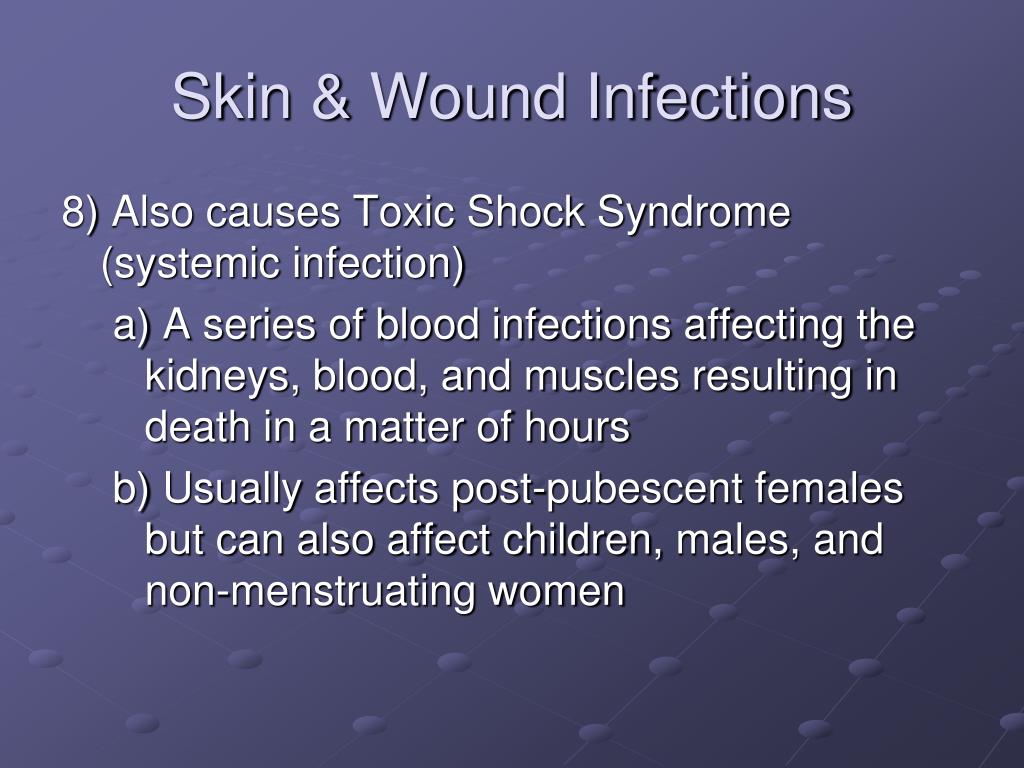 Skin & Wound Infections

8) Also causes Toxic Shock Syndrome (systemic infection)

a) A series of blood infections affecting the kidneys, blood, and muscles resulting in death in a matter of hours

b) Usually affects post-pubescent females but can also affect children, males, and non-menstruating women